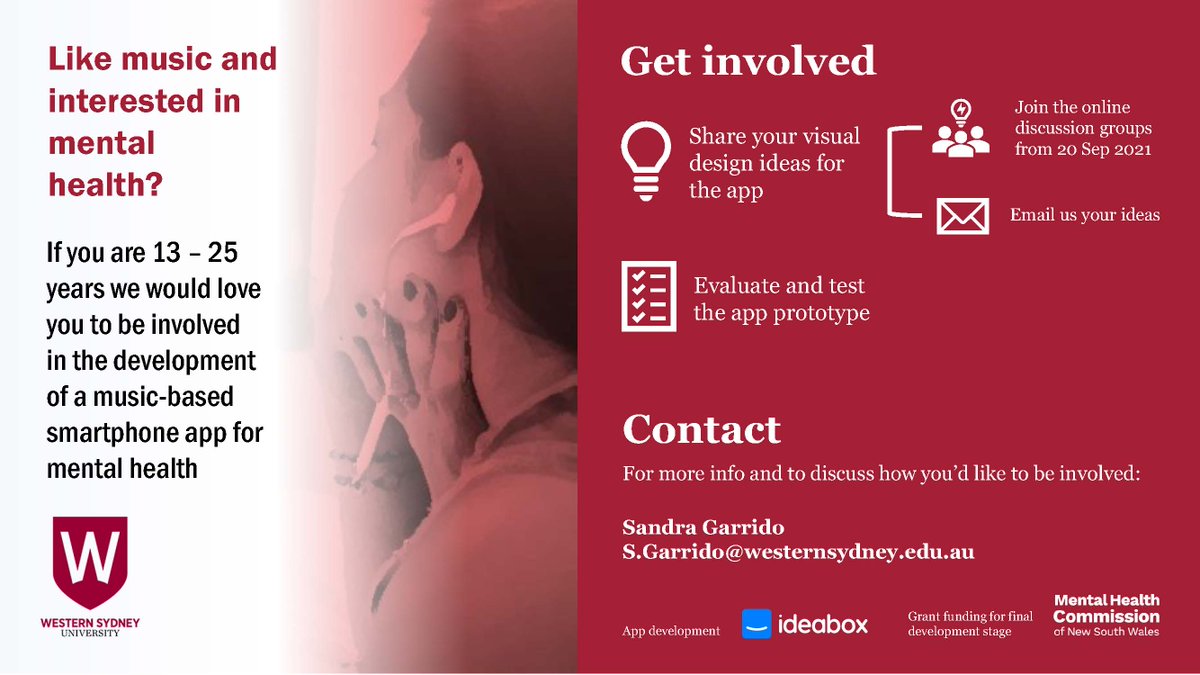 Like music and interested in mental health?

If you are 13 – 25 years we would love you to be involved in the development of a music-based smartphone app for mental health

W
WESTERN SYDNEY UNIVERSITY

Get involved

Share your visual design ideas for the app

Join the online discussion groups from 20 Sep 2021

Email us your ideas

Evaluate and test the app prototype

Contact

For more info and to discuss how you'd like to be involved:

Sandra Garrido
S.Garrido@westernsydney.edu.au

App development ideabox

Grant funding for final development stage

Mental Health Commission of New South Wales